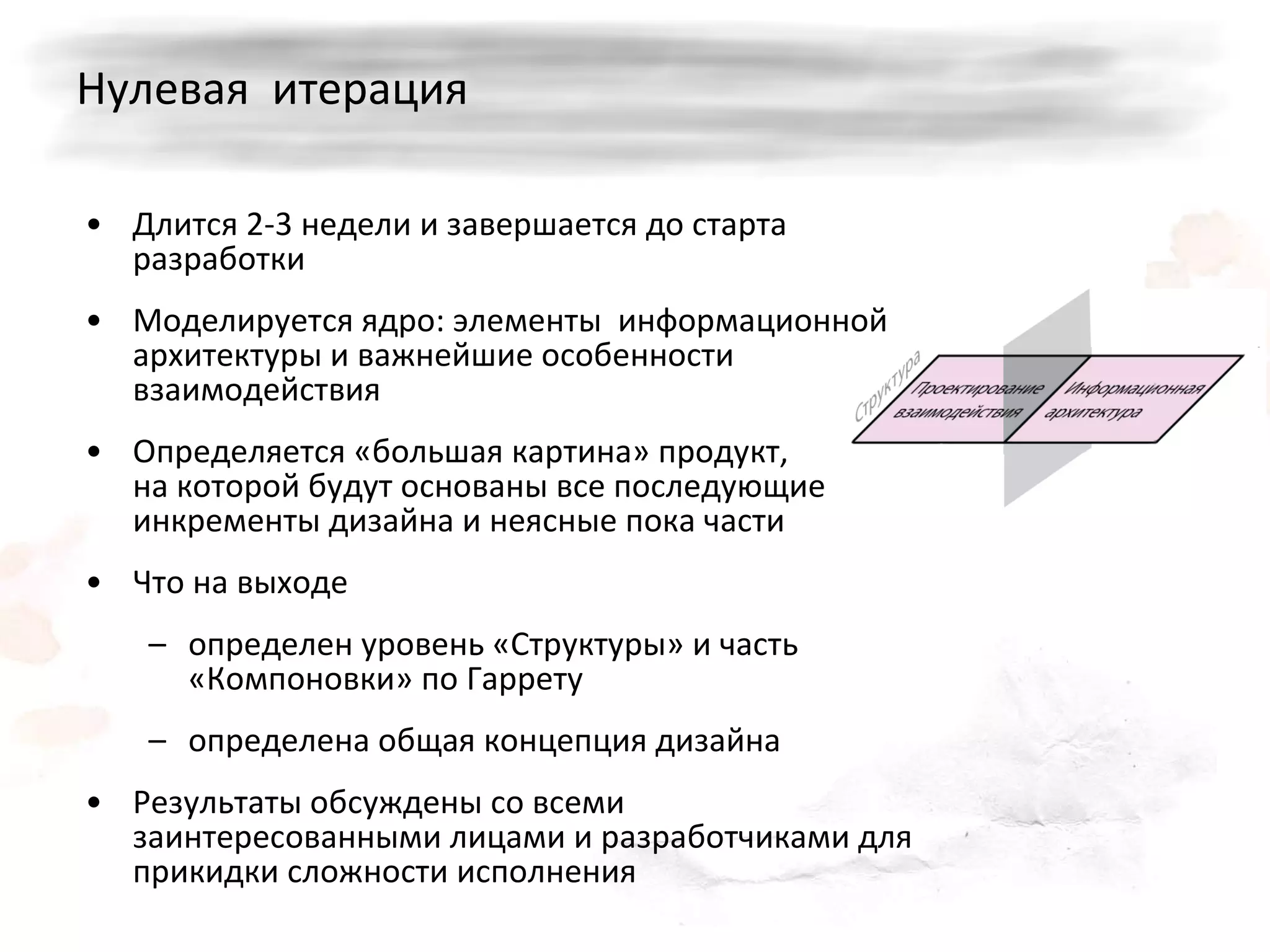 Нулевая итерация

• Длится 2-3 недели и завершается до старта разработки

• Моделируется ядро: элементы информационной архитектуры и важнейшие особенности взаимодействия

• Определяется «большая картина» продукт, на которой будут основаны все последующие инкременты дизайна и неясные пока части

• Что на выходе

– определен уровень «Структуры» и часть «Компоновки» по Гаррету

– определена общая концепция дизайна

• Результаты обсуждены со всеми заинтересованными лицами и разработчиками для прикидки сложности исполнения

Структура

Проектирование взаимодействия

Информационная архитектура